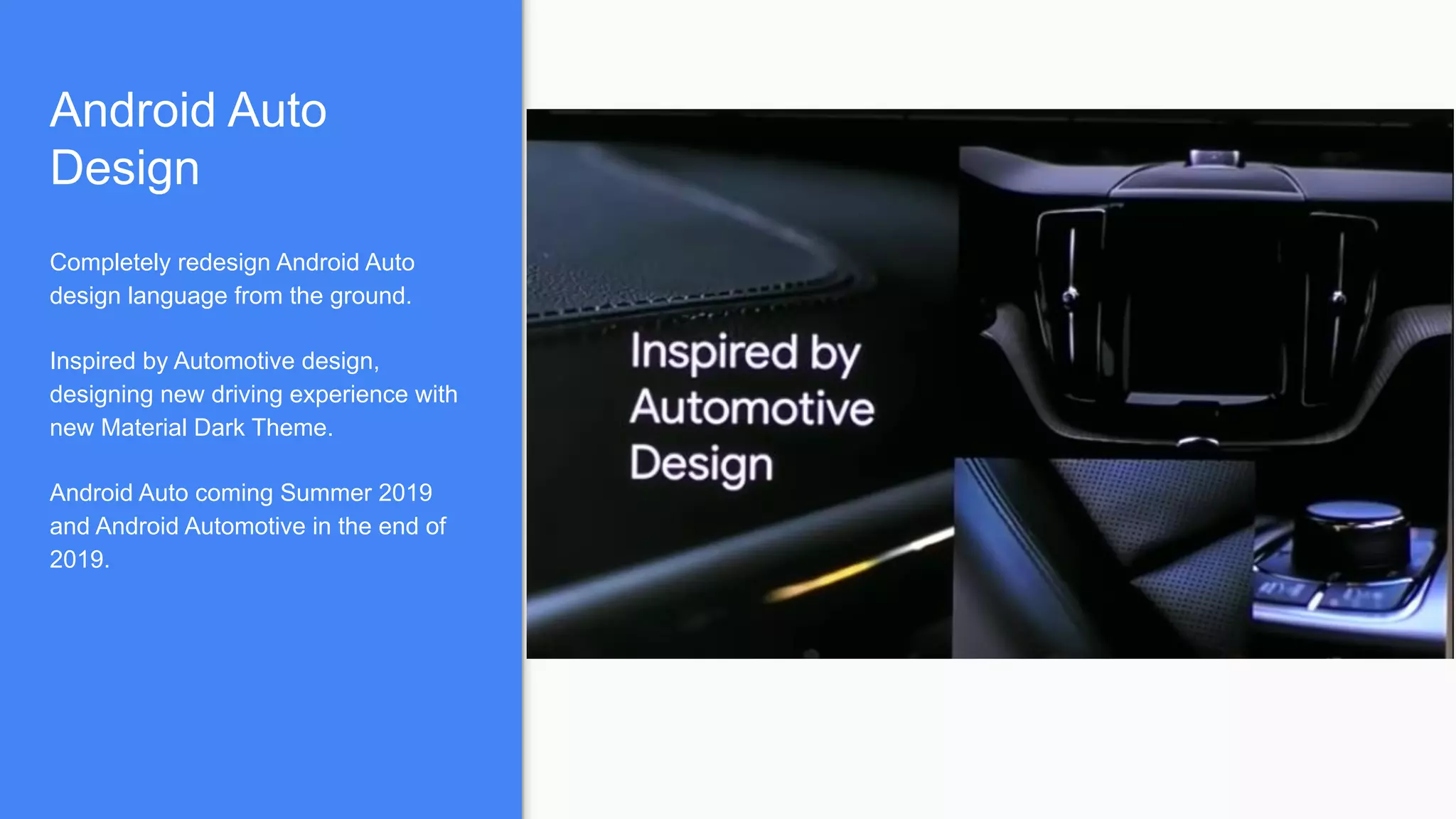 Android Auto Design

Completely redesign Android Auto design language from the ground.

Inspired by Automotive design, designing new driving experience with new Material Dark Theme.

Android Auto coming Summer 2019 and Android Automotive in the end of 2019.

Inspired by Automotive Design